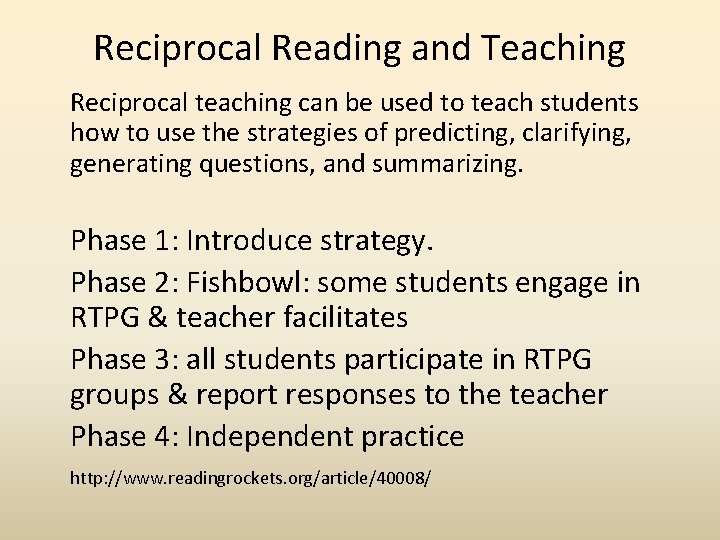 Reciprocal Reading and Teaching

Reciprocal teaching can be used to teach students how to use the strategies of predicting, clarifying, generating questions, and summarizing.

Phase 1: Introduce strategy.

Phase 2: Fishbowl: some students engage in RTPG & teacher facilitates

Phase 3: all students participate in RTPG groups & report responses to the teacher

Phase 4: Independent practice

http://www.readingrockets.org/article/40008/